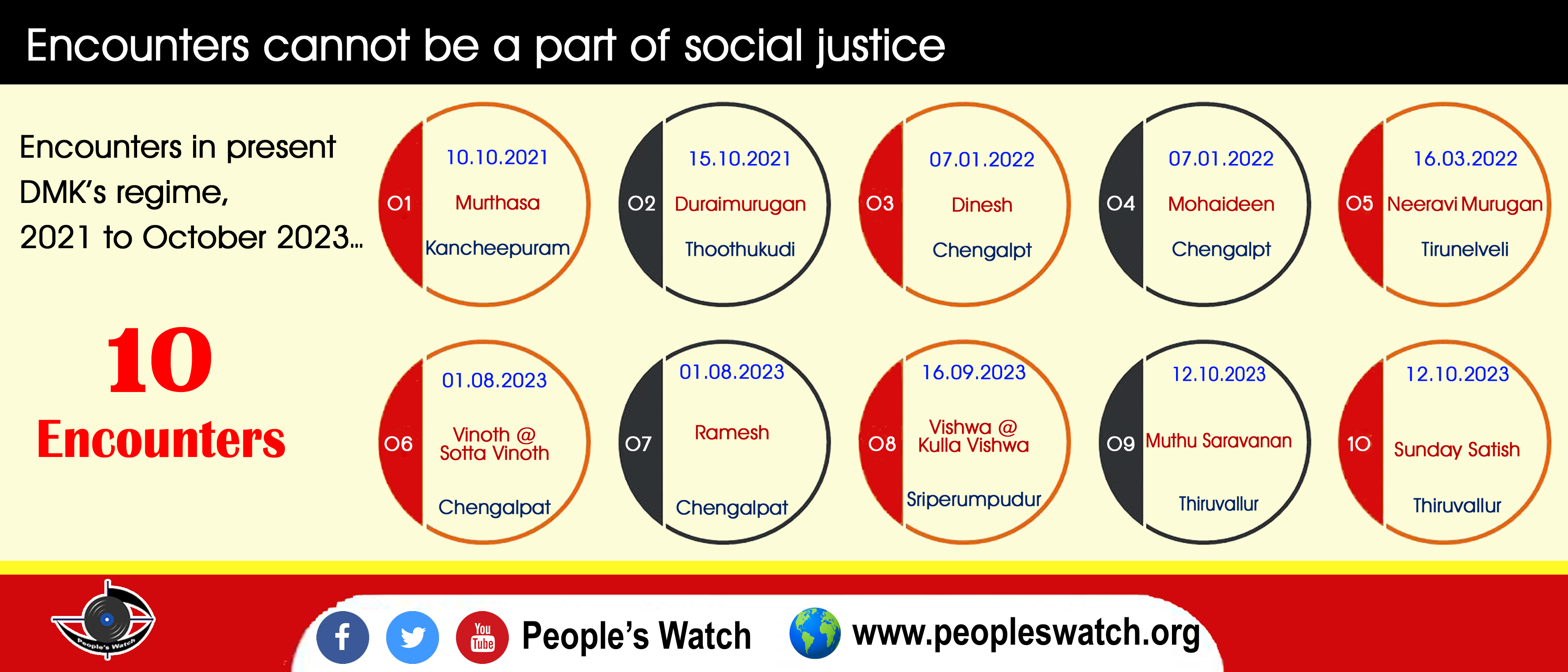 Encounters cannot be a part of social justice

Encounters in present DMK's regime, 2021 to October 2023...

10 Encounters

01 10.10.2021 Murthasa Kancheepuram

02 15.10.2021 Duraimurugan Thoothukudi

03 07.01.2022 Dinesh Chengalpt

04 07.01.2022 Mohaideen Chengalpt

05 16.03.2022 Neeravi Murugan Tirunelveli

06 01.08.2023 Vinoth @ Sotta Vinoth Chengalpat

07 01.08.2023 Ramesh Chengalpat

08 16.09.2023 Vishwa @ Kulla Vishwa Sriperumpudur

09 12.10.2023 Muthu Saravanan Thiruvallur

10 12.10.2023 Sunday Satish Thiruvallur

People's Watch

You Tube

People's Watch

www.peopleswatch.org